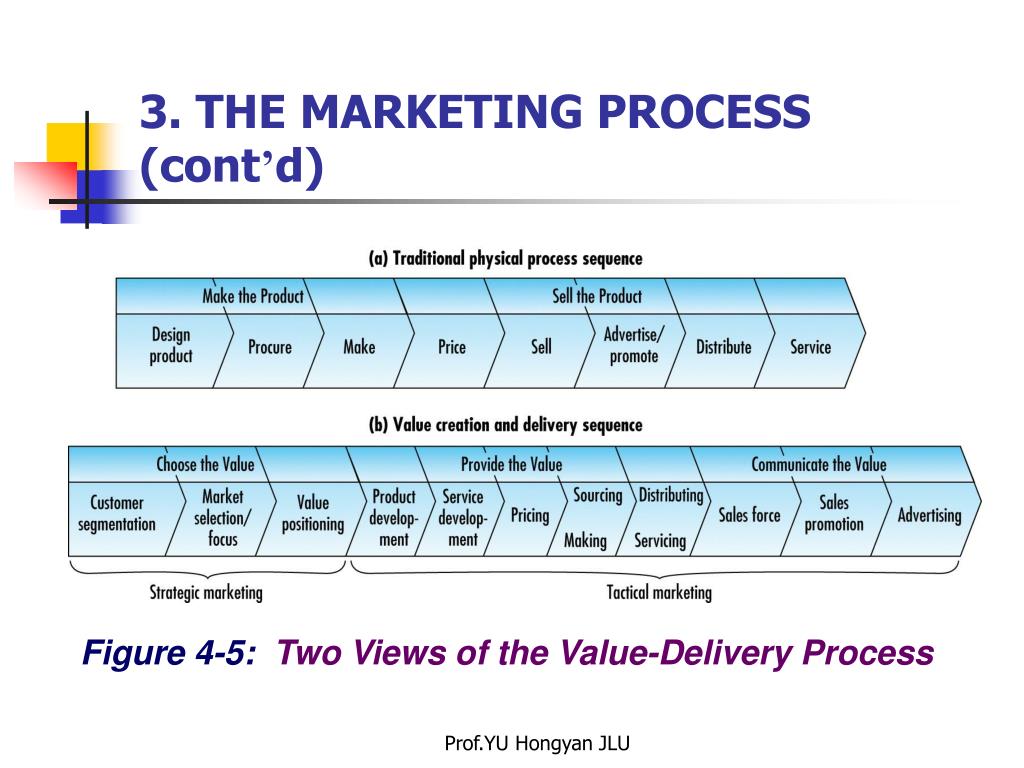 3. THE MARKETING PROCESS (cont’d)

(a) Traditional physical process sequence

Make the Product
Sell the Product

Design product
Procure
Make
Price
Sell
Advertise/ promote
Distribute
Service

(b) Value creation and delivery sequence

Choose the Value
Provide the Value
Communicate the Value

Customer segmentation
Market selection/ focus
Value positioning
Product development
Service development
Pricing
Sourcing
Making
Distributing
Servicing
Sales force
Sales promotion
Advertising

Strategic marketing
Tactical marketing

Figure 4-5: Two Views of the Value-Delivery Process

Prof.YU Hongyan JLU